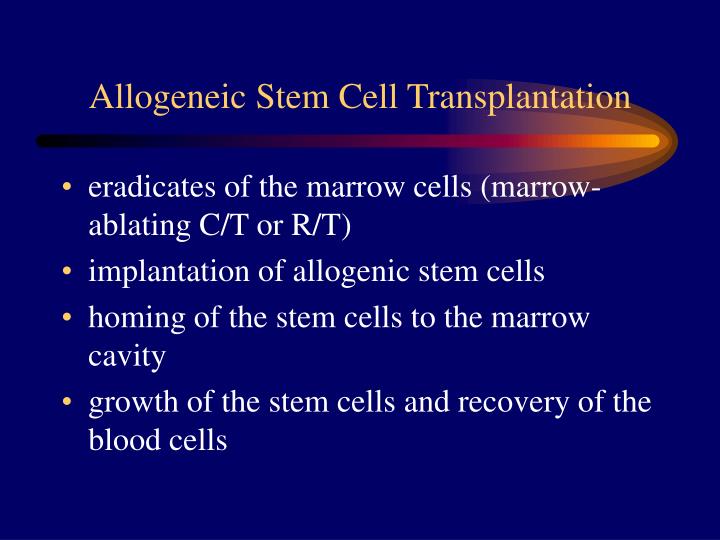 Allogeneic Stem Cell Transplantation

• eradicates of the marrow cells (marrow-ablating C/T or R/T)
• implantation of allogenic stem cells
• homing of the stem cells to the marrow cavity
• growth of the stem cells and recovery of the blood cells